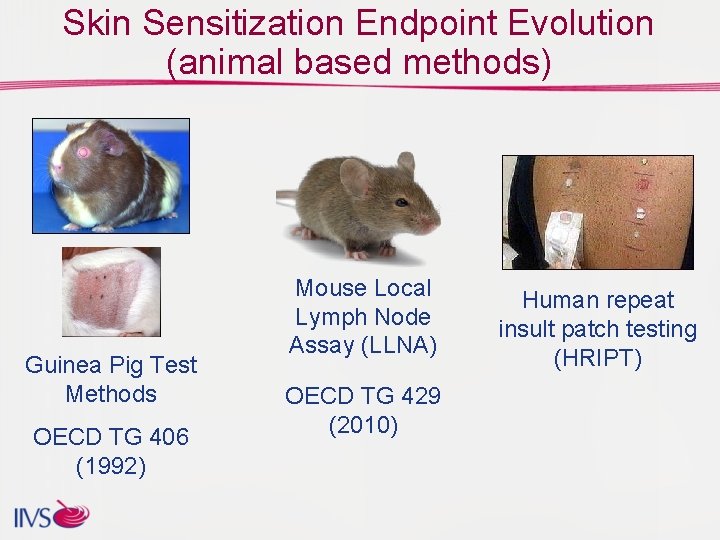 Skin Sensitization Endpoint Evolution
(animal based methods)

Guinea Pig Test Methods

OECD TG 406 (1992)

Mouse Local Lymph Node Assay (LLNA)

OECD TG 429 (2010)

Human repeat insult patch testing (HRIPT)

IIVS